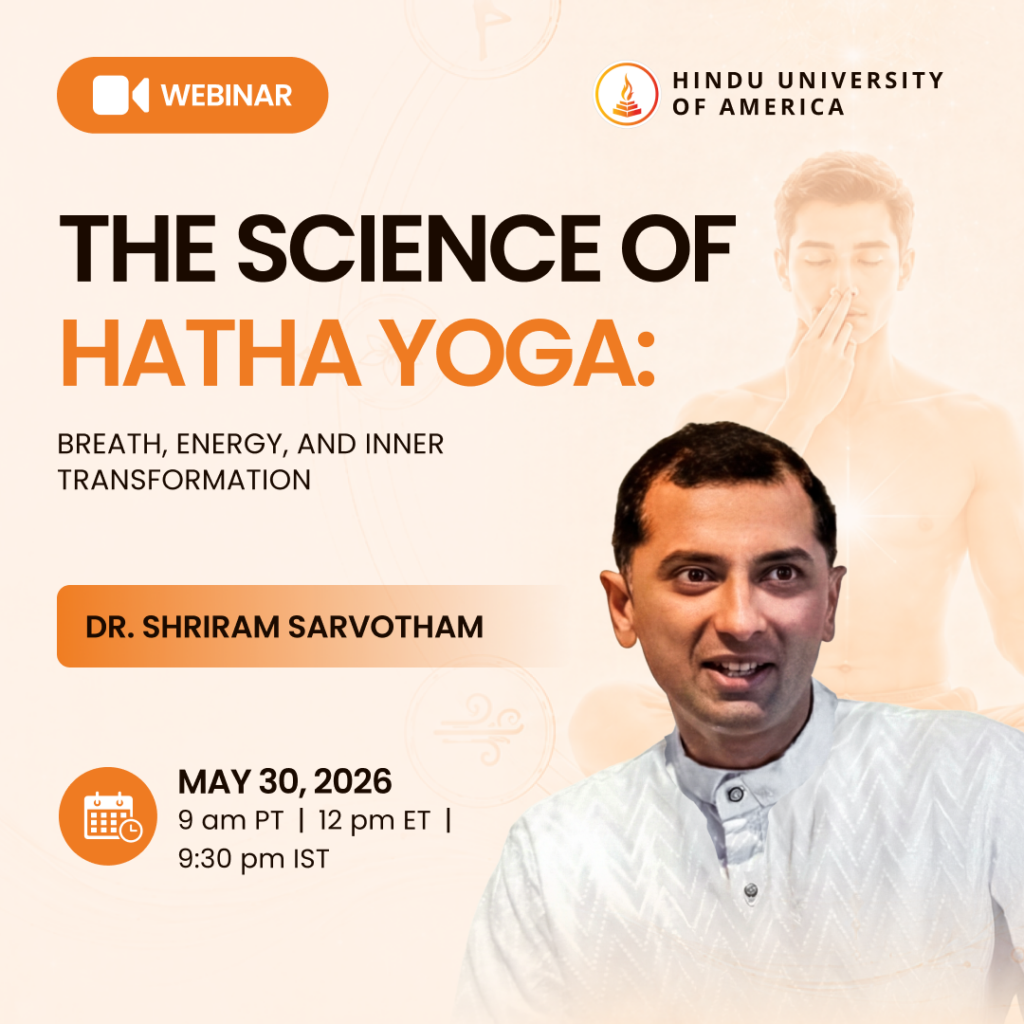 WEBINAR

HINDU UNIVERSITY OF AMERICA

THE SCIENCE OF HATHA YOGA:

BREATH, ENERGY, AND INNER TRANSFORMATION

DR. SHRIRAM SARVOTHAM

MAY 30, 2026
9 am PT | 12 pm ET | 9:30 pm IST